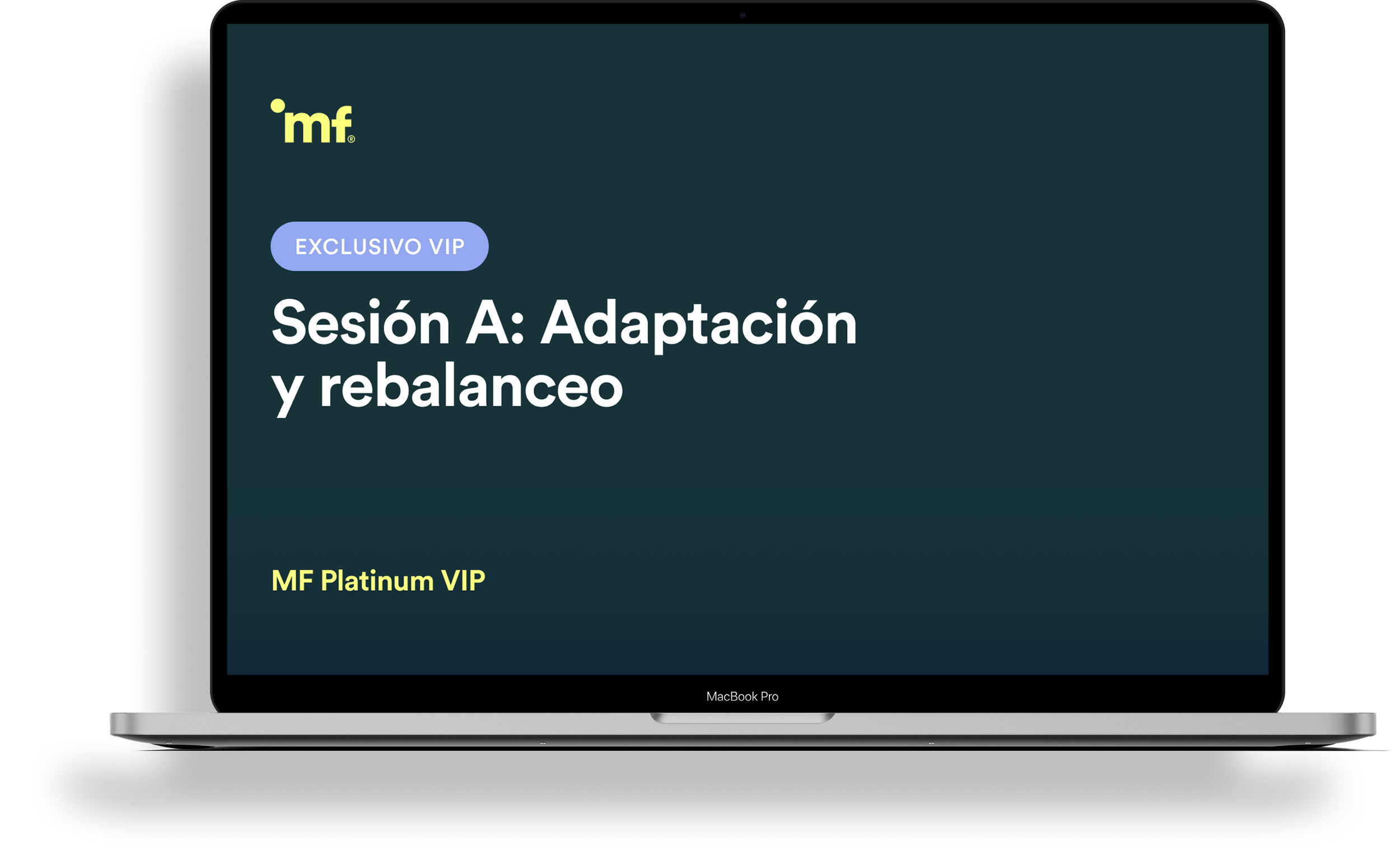 mf®

EXCLUSIVO VIP

Sesión A: Adaptación y rebalanceo

MF Platinum VIP

MacBook Pro